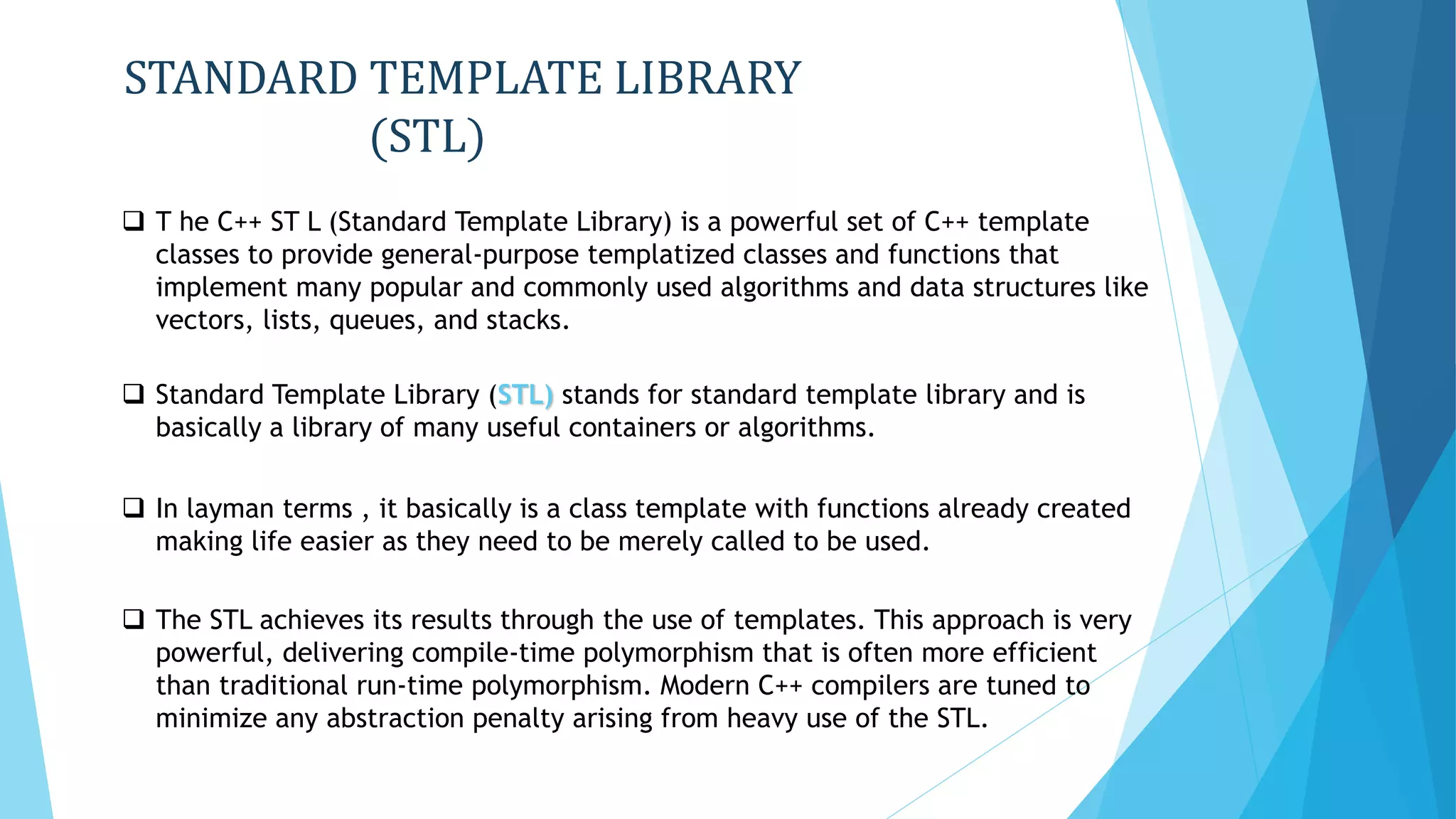 STANDARD TEMPLATE LIBRARY (STL)

❑ T he C++ ST L (Standard Template Library) is a powerful set of C++ template classes to provide general-purpose templatized classes and functions that implement many popular and commonly used algorithms and data structures like vectors, lists, queues, and stacks.

❑ Standard Template Library (STL) stands for standard template library and is basically a library of many useful containers or algorithms.

❑ In layman terms , it basically is a class template with functions already created making life easier as they need to be merely called to be used.

❑ The STL achieves its results through the use of templates. This approach is very powerful, delivering compile-time polymorphism that is often more efficient than traditional run-time polymorphism. Modern C++ compilers are tuned to minimize any abstraction penalty arising from heavy use of the STL.